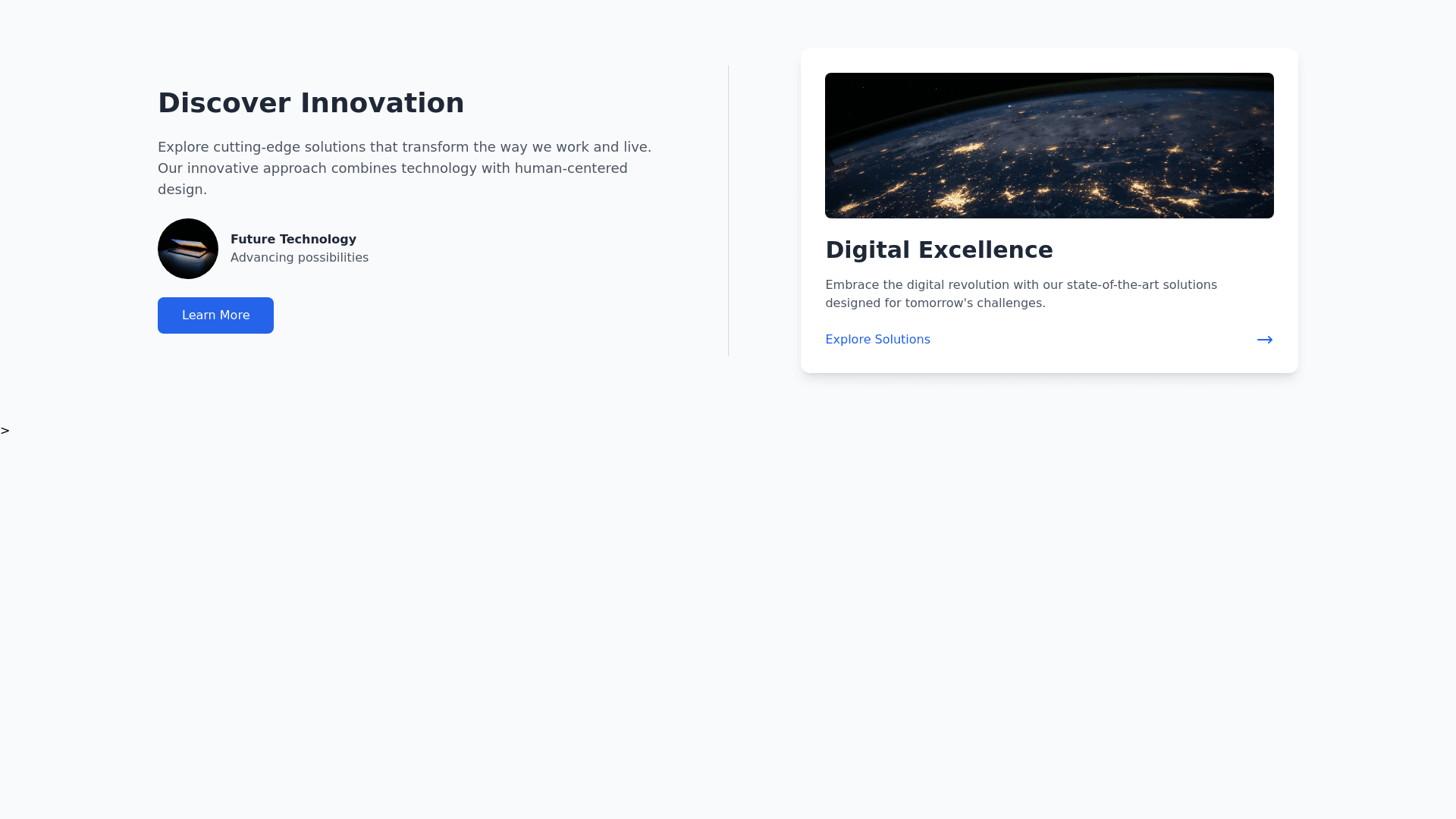 Discover Innovation

Explore cutting-edge solutions that transform the way we work and live. Our innovative approach combines technology with human-centered design.

Future Technology
Advancing possibilities

Learn More

Digital Excellence

Embrace the digital revolution with our state-of-the-art solutions designed for tomorrow's challenges.

Explore Solutions →

>